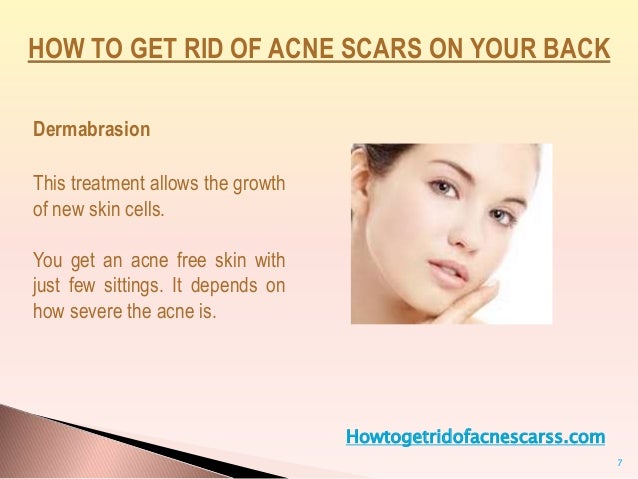 HOW TO GET RID OF ACNE SCARS ON YOUR BACK

Dermabrasion

This treatment allows the growth of new skin cells.

You get an acne free skin with just few sittings. It depends on how severe the acne is.

Howtogetridofacnescarss.com

7